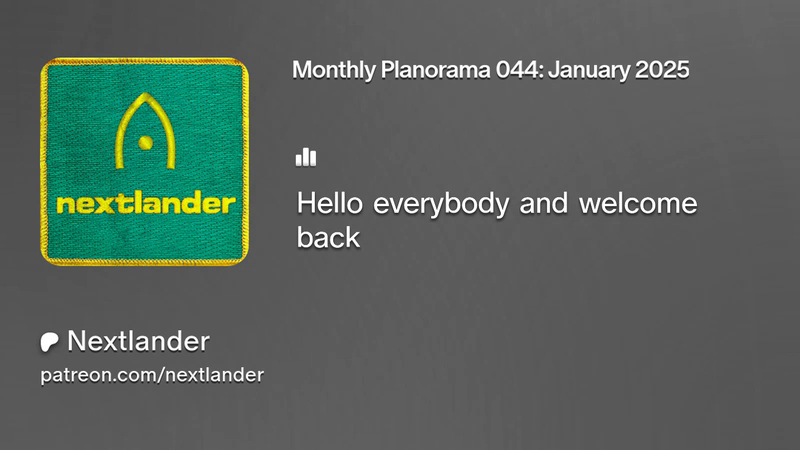 nextlander

Monthly Planorama 044: January 2025

Hello everybody and welcome back

Nextlander

patreon.com/nextlander